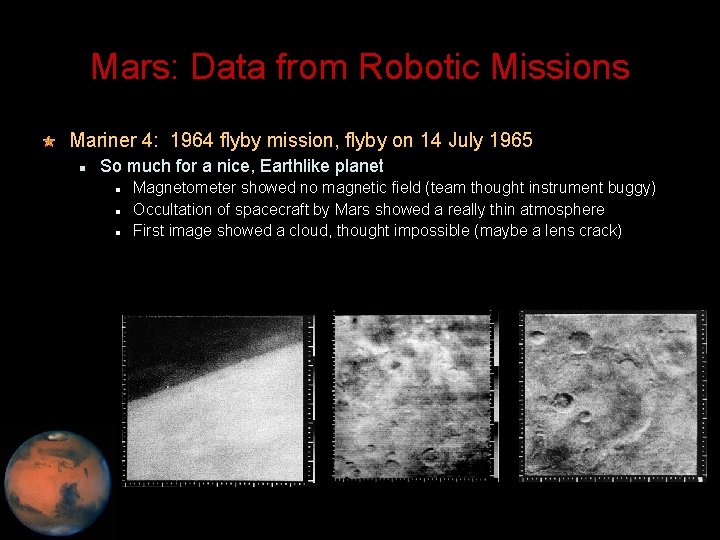 Mars: Data from Robotic Missions

Mariner 4: 1964 flyby mission, flyby on 14 July 1965

So much for a nice, Earthlike planet

Magnetometer showed no magnetic field (team thought instrument buggy)

Occultation of spacecraft by Mars showed a really thin atmosphere

First image showed a cloud, thought impossible (maybe a lens crack)